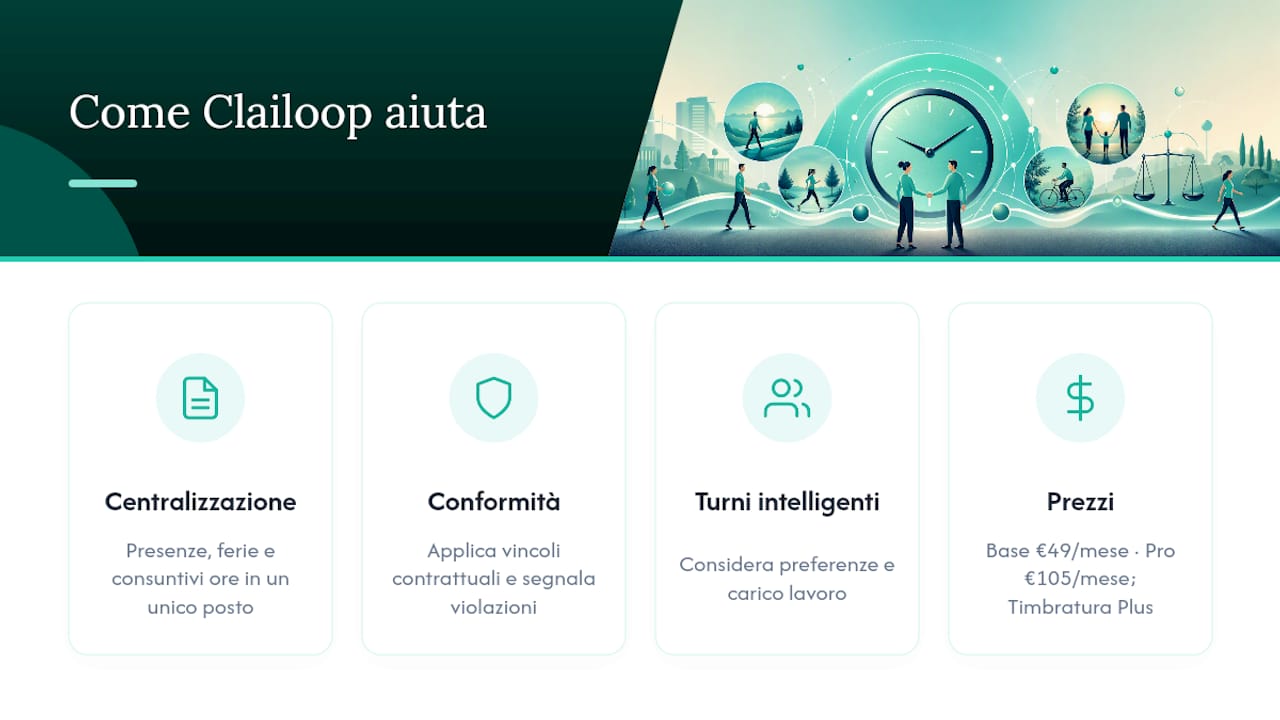 Come Clailoop aiuta

Centralizzazione

Presenze, ferie e consuntivi ore in un unico posto

Conformità

Applica vincoli contrattuali e segnala violazioni

Turni intelligenti

Considera preferenze e carico lavoro

Prezzi

Base €49/mese · Pro €105/mese; Timbratura Plus